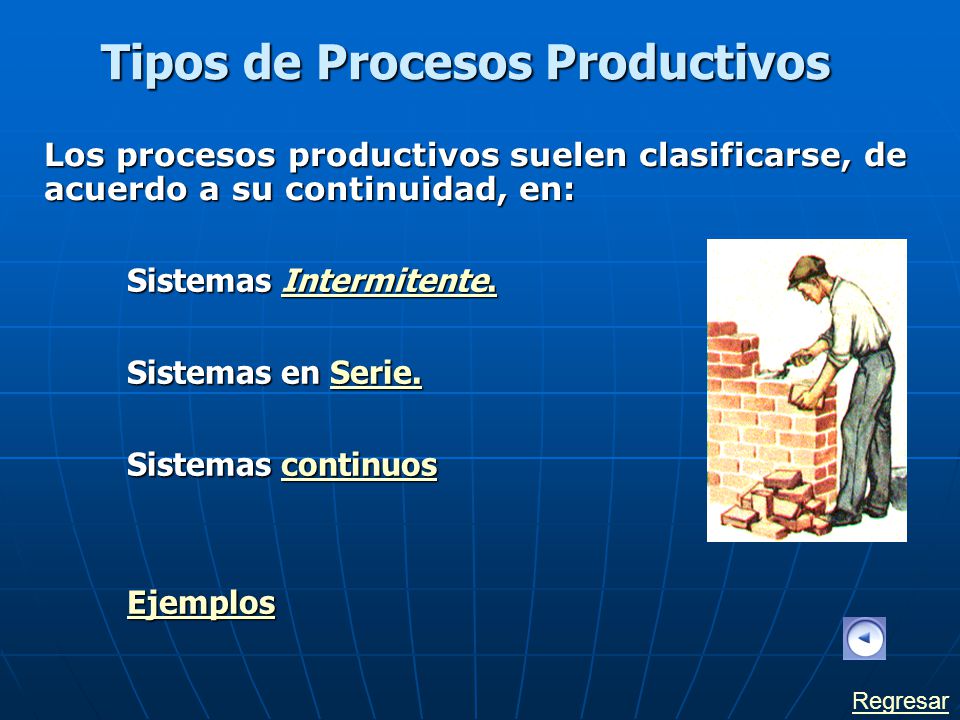 Tipos de Procesos Productivos

Los procesos productivos suelen clasificarse, de acuerdo a su continuidad, en:

Sistemas Intermitente.

Sistemas en Serie.

Sistemas continuos

Ejemplos

Regresar